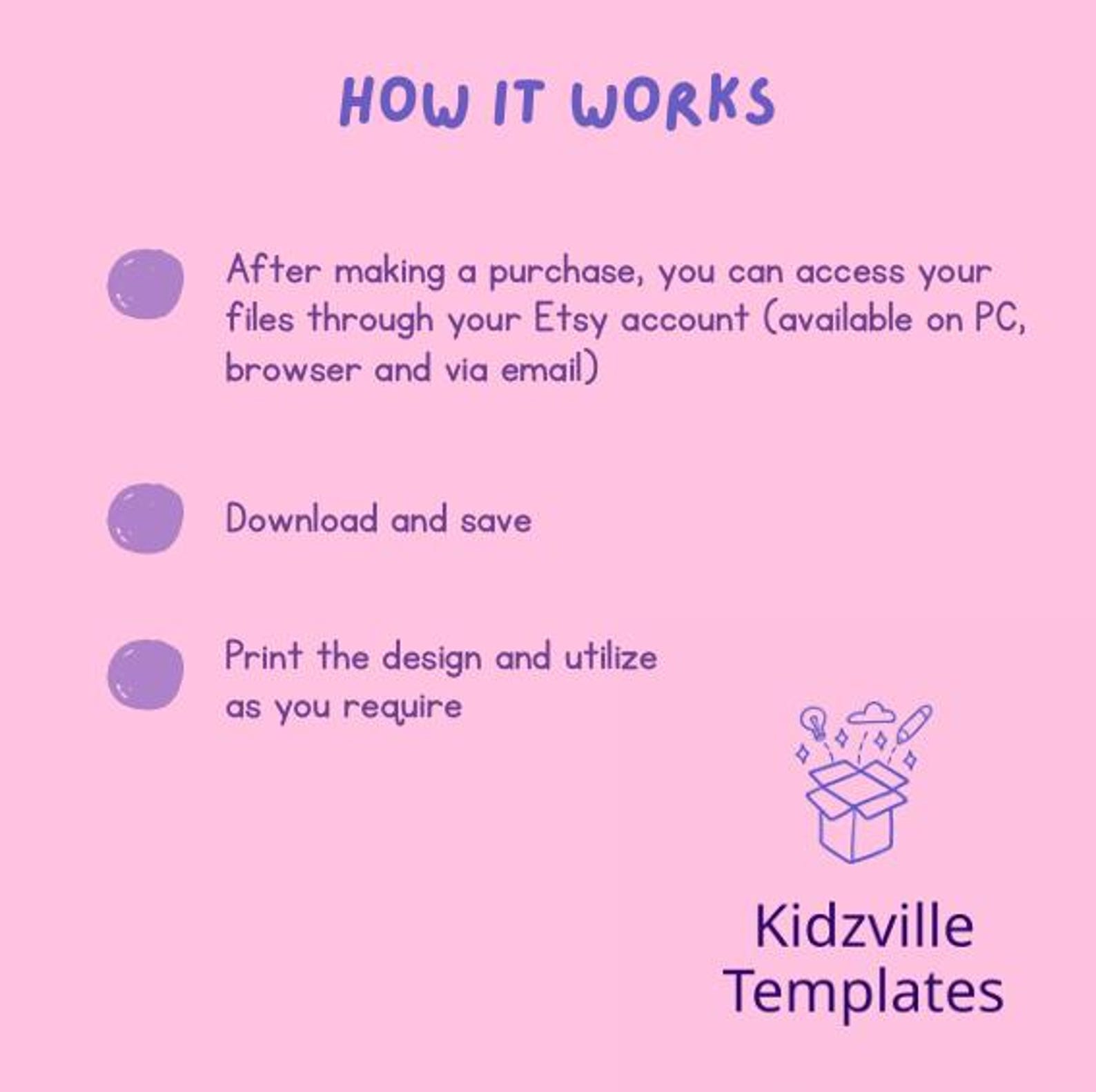 HOW IT WORKS

After making a purchase, you can access your files through your Etsy account (available on PC, browser and via email)

Download and save

Print the design and utilize as you require

Kidzville Templates